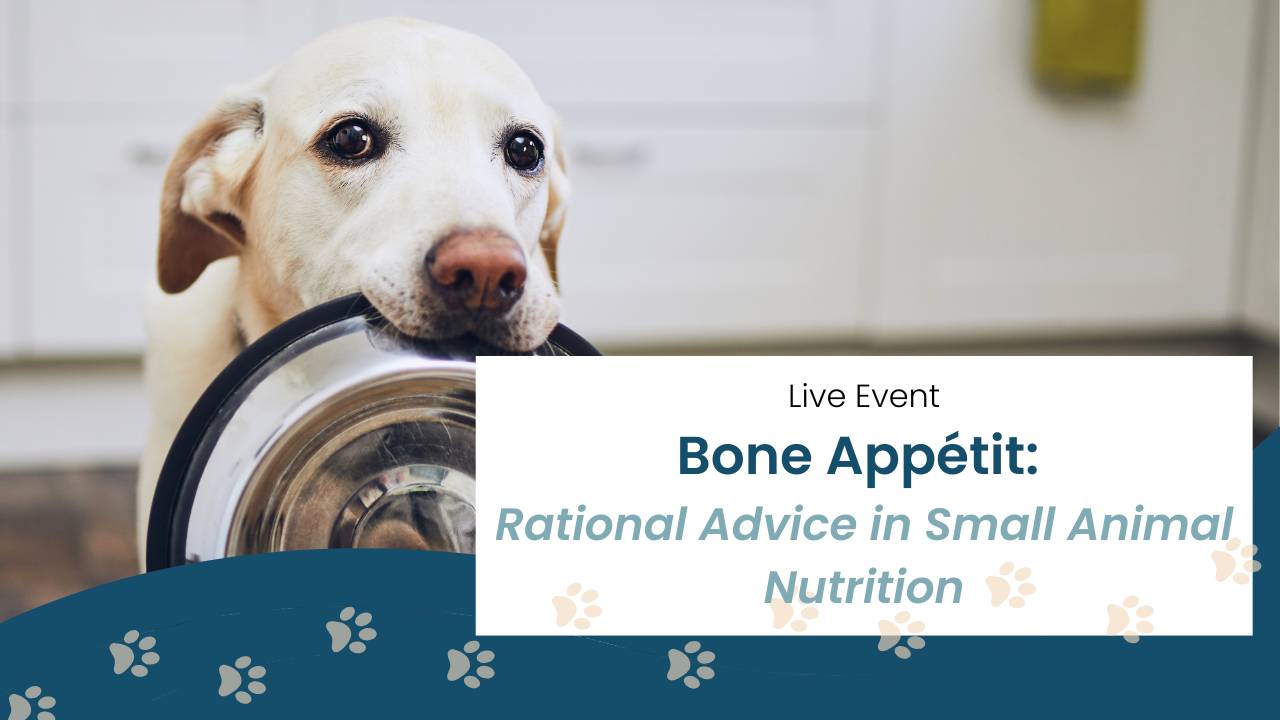 Live Event

Bone Appétit:

Rational Advice in Small Animal Nutrition